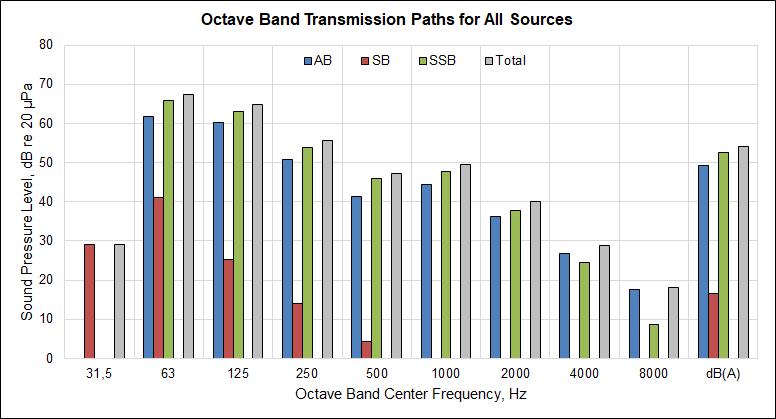 Octave Band Transmission Paths for All Sources

AB SB SSB Total

Sound Pressure Level, dB re 20 μPa

80
70
60
50
40
30
20
10
0

31,5 63 125 250 500 1000 2000 4000 8000 dB(A)

Octave Band Center Frequency, Hz